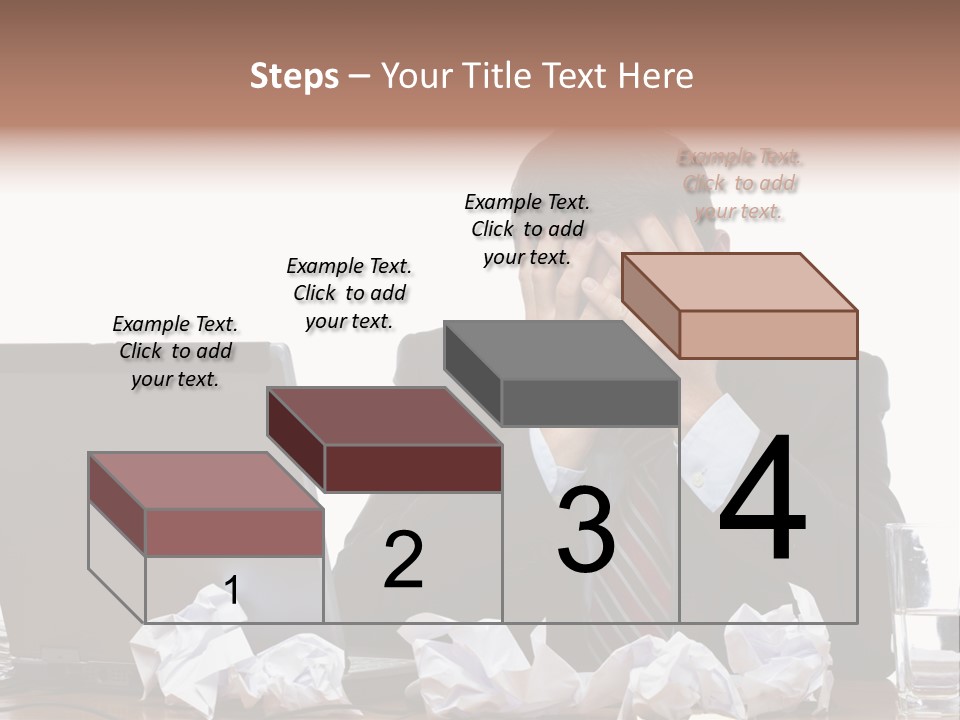 Steps – Your Title Text Here

Example Text. Click to add your text.

Example Text. Click to add your text.

Example Text. Click to add your text.

Example Text. Click to add your text.

1

2

3

4